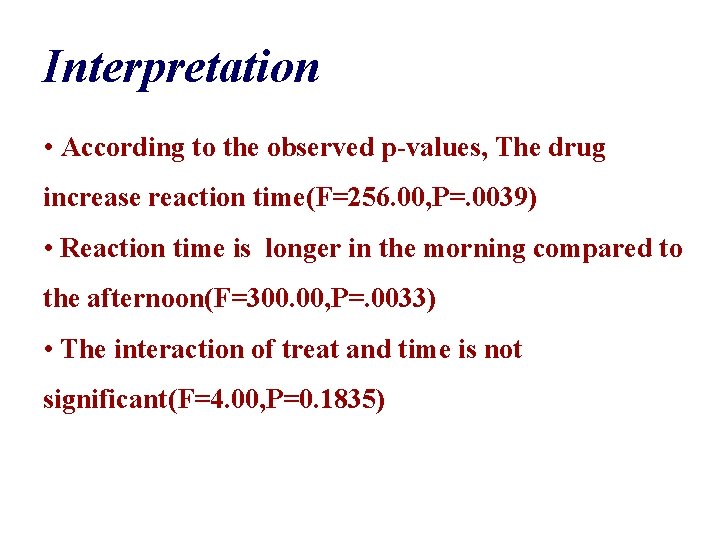 Interpretation

• According to the observed p-values, The drug increase reaction time(F=256.00,P=.0039)

• Reaction time is longer in the morning compared to the afternoon(F=300.00,P=.0033)

• The interaction of treat and time is not significant(F=4.00,P=0.1835)